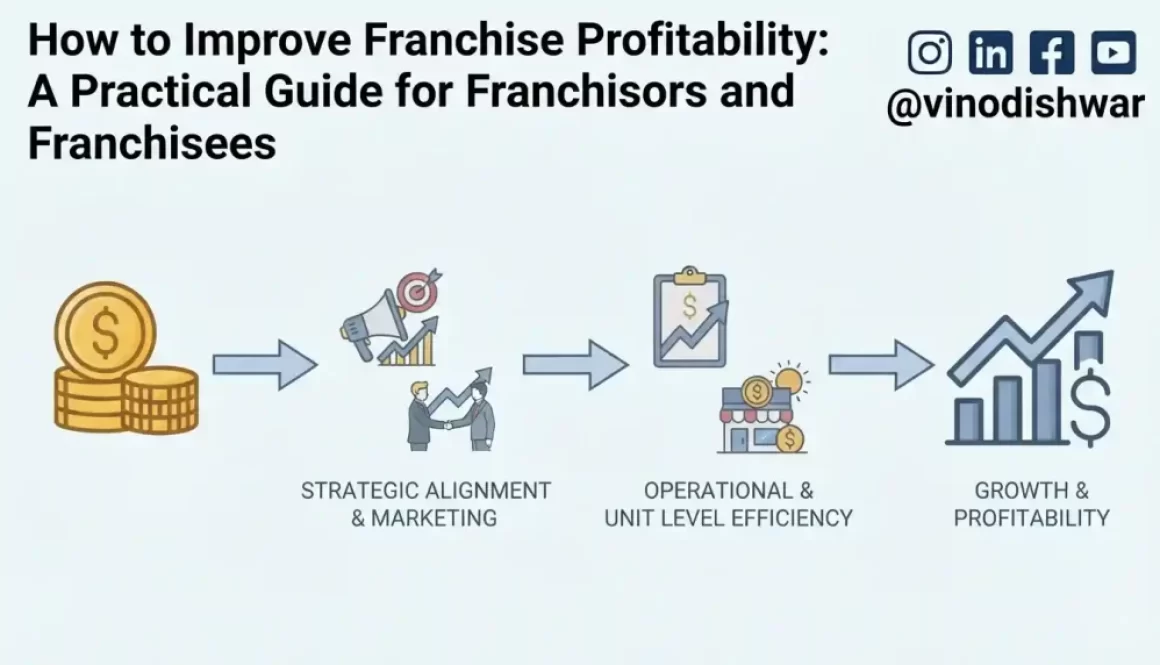 How to Improve Franchise Profitability: A Practical Guide for Franchisors and Franchisees

@vinodishwar

STRATEGIC ALIGNMENT & MARKETING

OPERATIONAL & UNIT LEVEL EFFICIENCY

GROWTH & PROFITABILITY